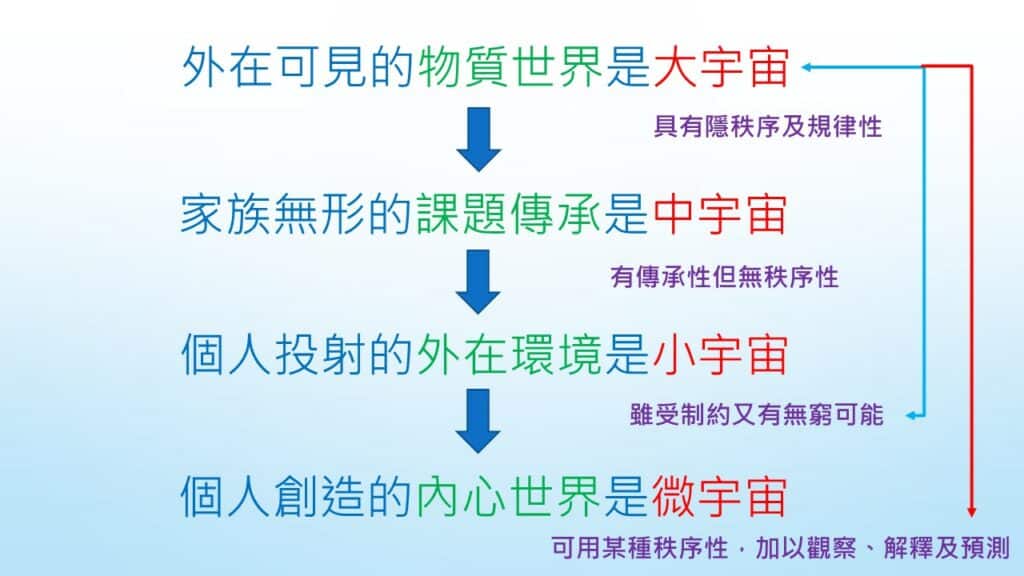 外在可見的物質世界是大宇宙

具有隱秩序及規律性

家族無形的課題傳承是中宇宙

有傳承性但無秩序性

個人投射的外在環境是小宇宙

雖受制約又有無窮可能

個人創造的內心世界是微宇宙

可用某種秩序性，加以觀察、解釋及預測